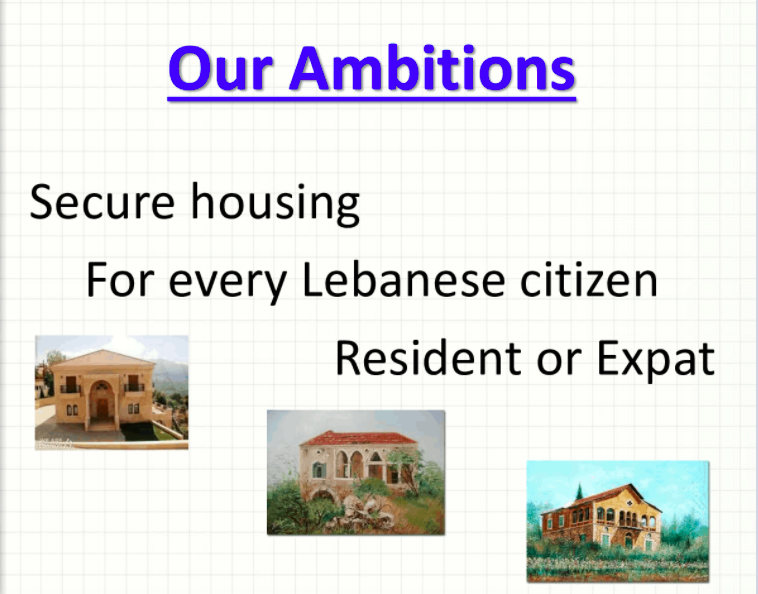 Our Ambitions

Secure housing

For every Lebanese citizen

Resident or Expat